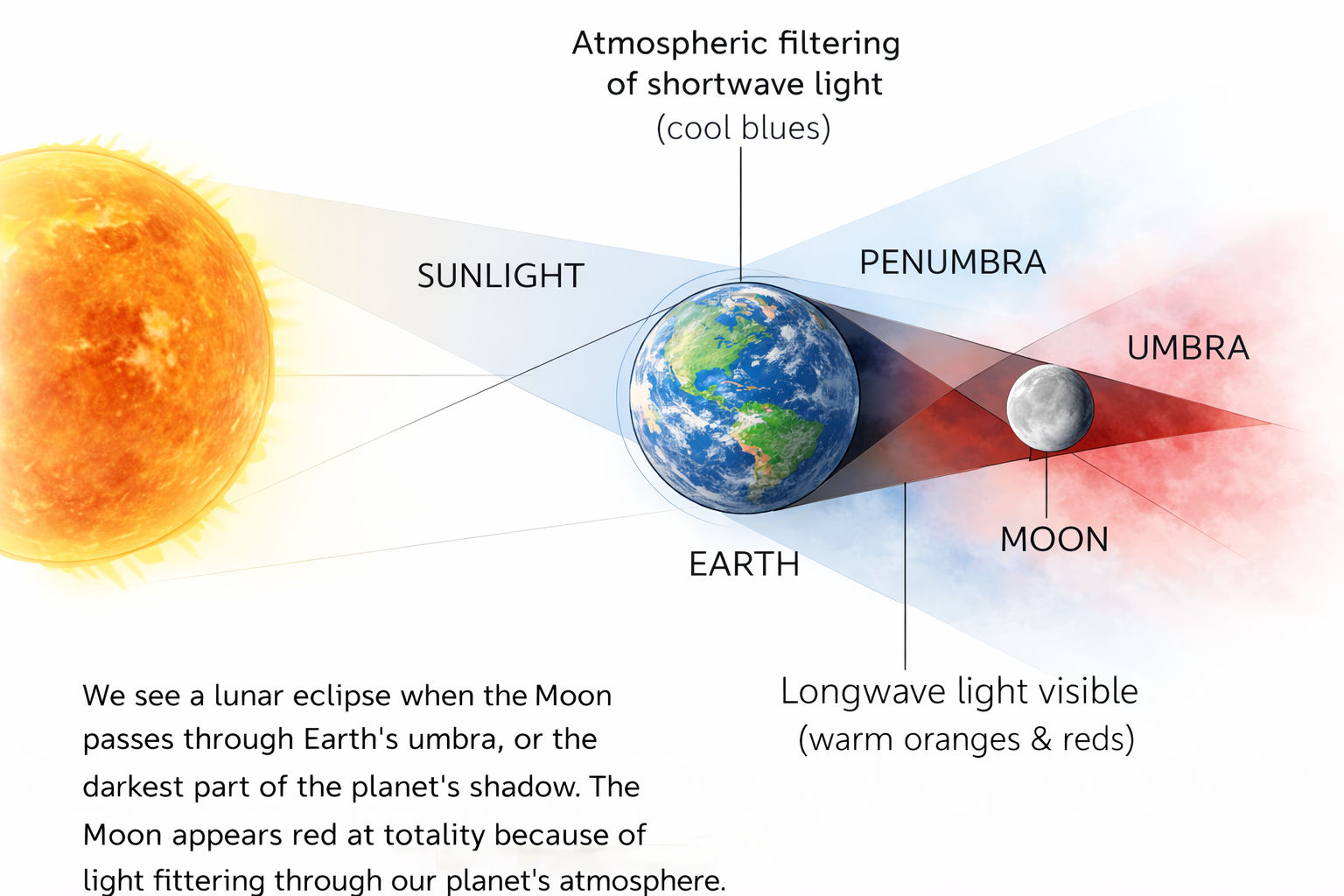 Atmospheric filtering of shortwave light (cool blues)

SUNLIGHT

PENUMBRA

UMBRA

EARTH

MOON

Longwave light visible (warm oranges & reds)

We see a lunar eclipse when the Moon passes through Earth's umbra, or the darkest part of the planet's shadow. The Moon appears red at totality because of light fittering through our planet's atmosphere.